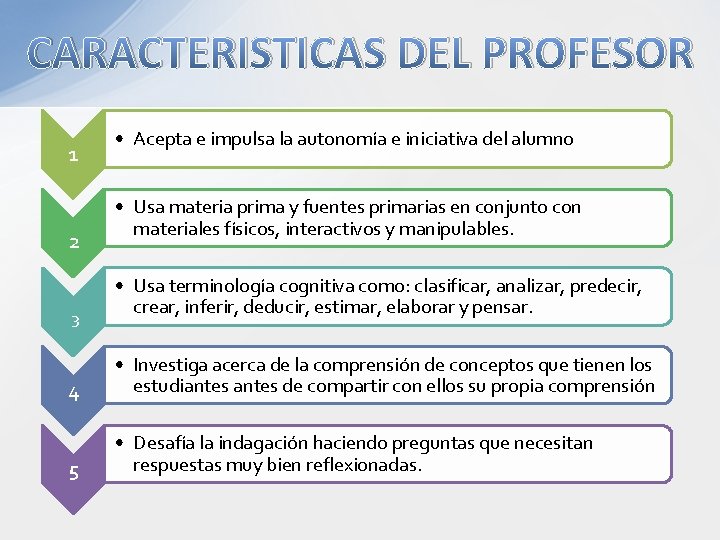 CARACTERISTICAS DEL PROFESOR

1

• Acepta e impulsa la autonomía e iniciativa del alumno

2

• Usa materia prima y fuentes primarias en conjunto con materiales físicos, interactivos y manipulables.

3

• Usa terminología cognitiva como: clasificar, analizar, predecir, crear, inferir, deducir, estimar, elaborar y pensar.

4

• Investiga acerca de la comprensión de conceptos que tienen los estudiantes antes de compartir con ellos su propia comprensión

5

• Desafía la indagación haciendo preguntas que necesitan respuestas muy bien reflexionadas.